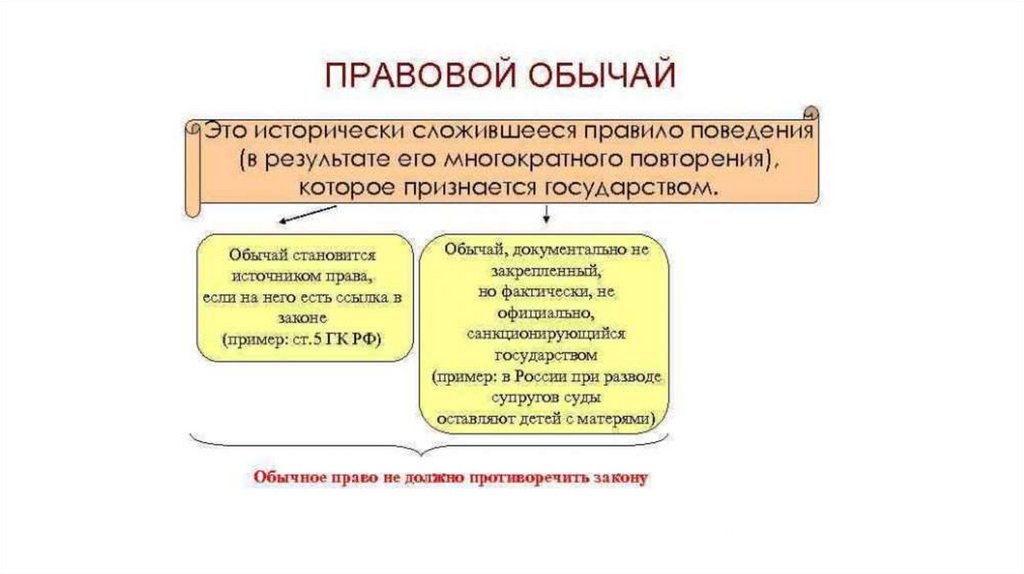 ПРАВОВОЙ ОБЫЧАЙ

Это исторически сложившееся правило поведения (в результате его многократного повторения), которое признается государством.

Обычай становится источником права, если на него есть ссылка в законе (пример: ст.5 ГК РФ)

Обычай, документально не закрепленный, но фактически, не официально, санкционирующийся государством (пример: в России при разводе супругов суды оставляют детей с матерями)

Обычное право не должно противоречить закону